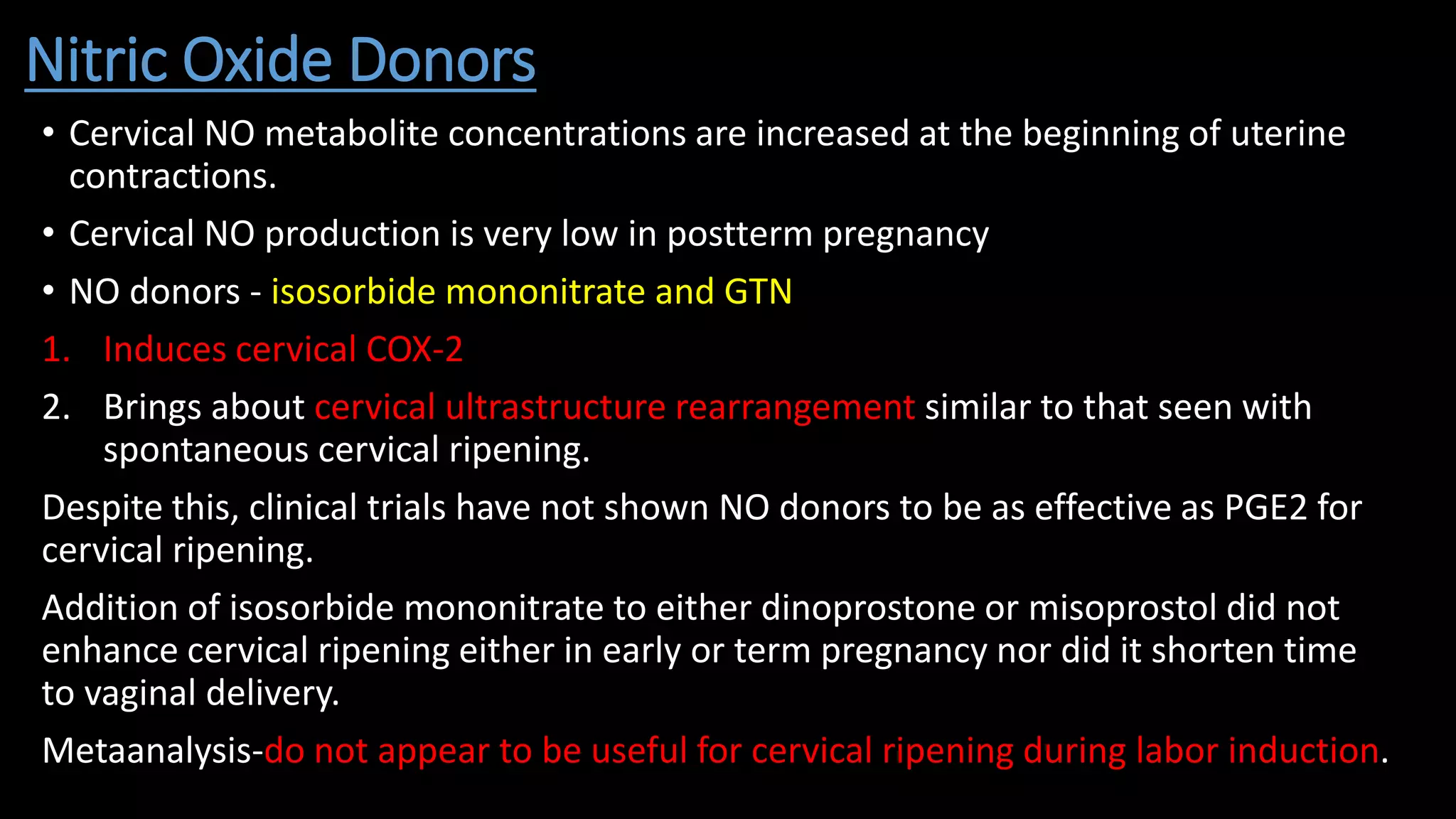 Nitric Oxide Donors

• Cervical NO metabolite concentrations are increased at the beginning of uterine contractions.

• Cervical NO production is very low in postterm pregnancy

• NO donors - isosorbide mononitrate and GTN

1. Induces cervical COX-2

2. Brings about cervical ultrastructure rearrangement similar to that seen with spontaneous cervical ripening.

Despite this, clinical trials have not shown NO donors to be as effective as PGE2 for cervical ripening.

Addition of isosorbide mononitrate to either dinoprostone or misoprostol did not enhance cervical ripening either in early or term pregnancy nor did it shorten time to vaginal delivery.

Metaanalysis-do not appear to be useful for cervical ripening during labor induction.